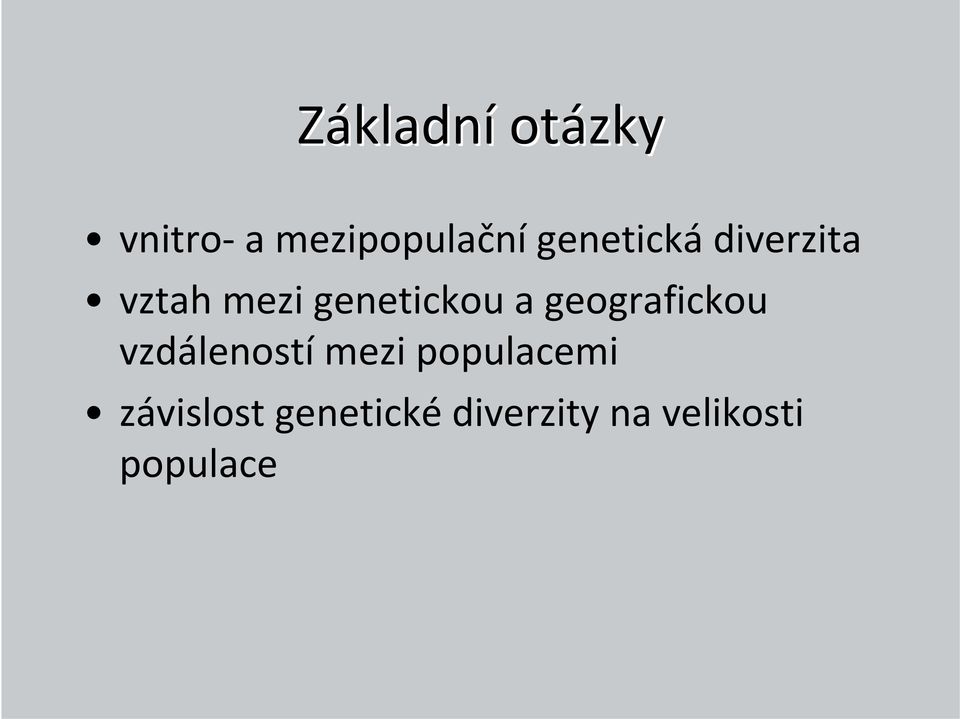 Základní otázky

• vnitro- a mezipopulační genetická diverzita
• vztah mezi genetickou a geografickou vzdáleností mezi populacemi
• závislost genetické diverzity na velikosti populace